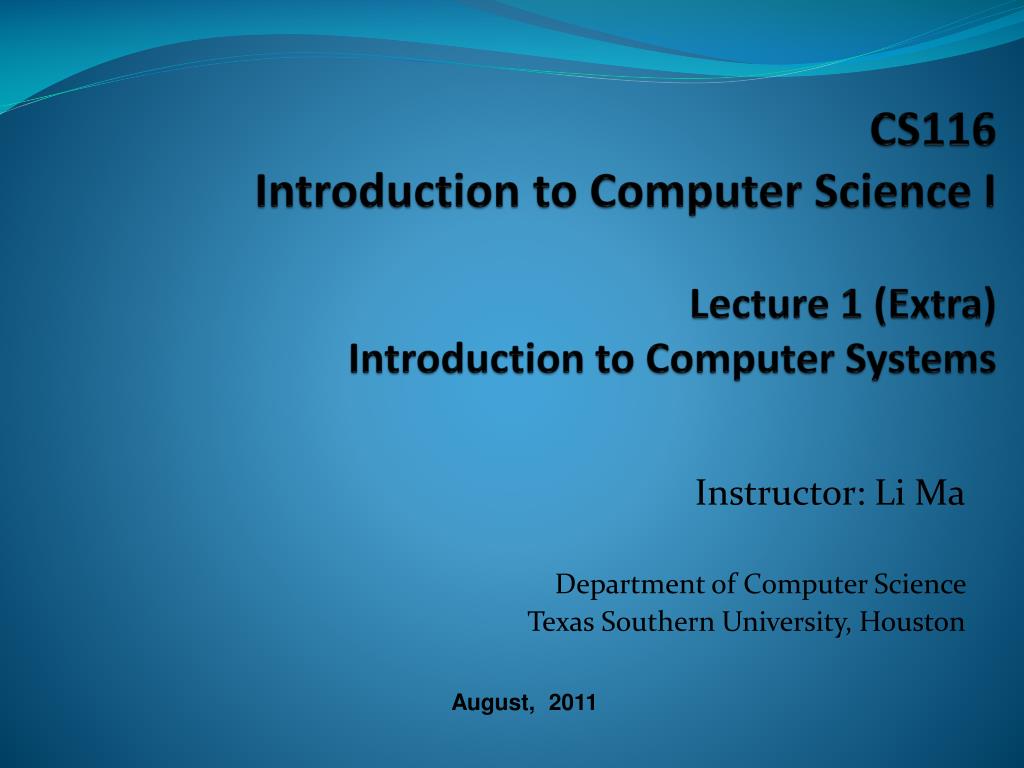 CS116
Introduction to Computer Science I

Lecture 1 (Extra)
Introduction to Computer Systems

Instructor: Li Ma

Department of Computer Science
Texas Southern University, Houston

August, 2011